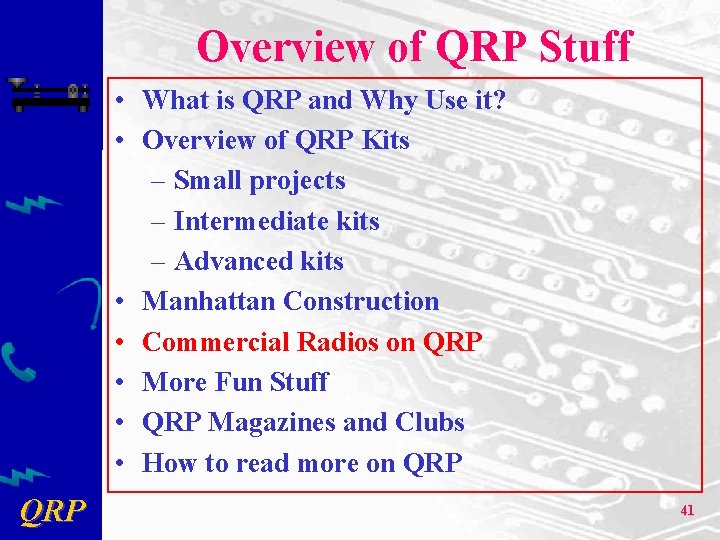 Overview of QRP Stuff

• What is QRP and Why Use it?
• Overview of QRP Kits
– Small projects
– Intermediate kits
– Advanced kits
• Manhattan Construction
• Commercial Radios on QRP
• More Fun Stuff
• QRP Magazines and Clubs
• How to read more on QRP

QRP

41